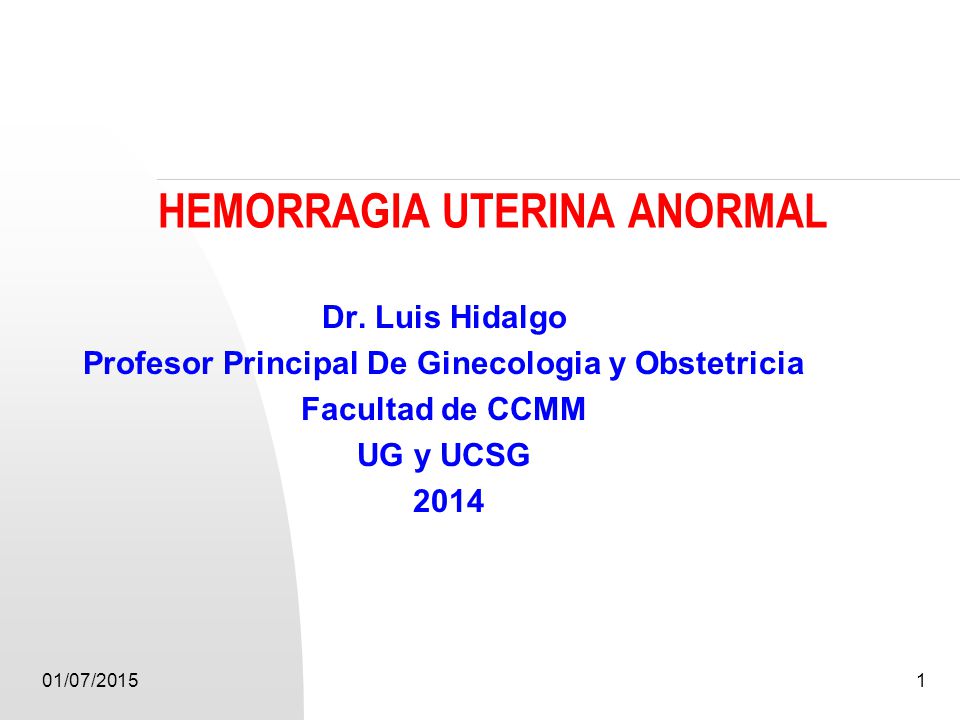 HEMORRAGIA UTERINA ANORMAL

Dr. Luis Hidalgo
Profesor Principal De Ginecologia y Obstetricia
Facultad de CCMM
UG y UCSG
2014

01/07/2015

1